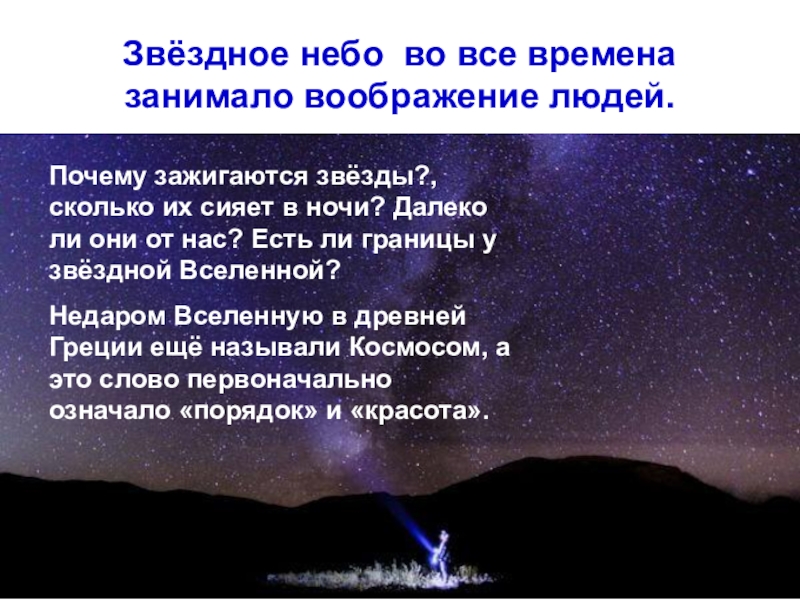 Звёздное небо  во все времена занимало воображение людей.

Почему зажигаются звёзды?, сколько их сияет в ночи? Далеко ли они от нас? Есть ли границы у звёздной Вселенной?

Недаром Вселенную в древней Греции ещё называли Космосом, а это слово первоначально означало «порядок» и «красота».